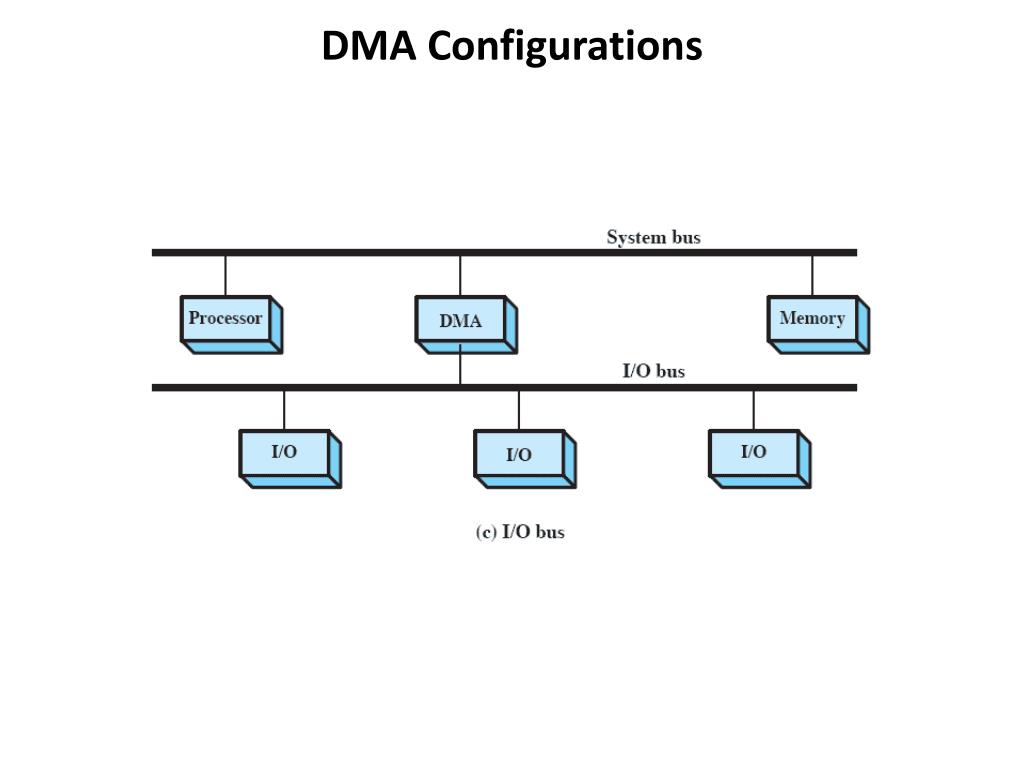 DMA Configurations

System bus

Processor

DMA

Memory

I/O bus

I/O

I/O

I/O

(c) I/O bus